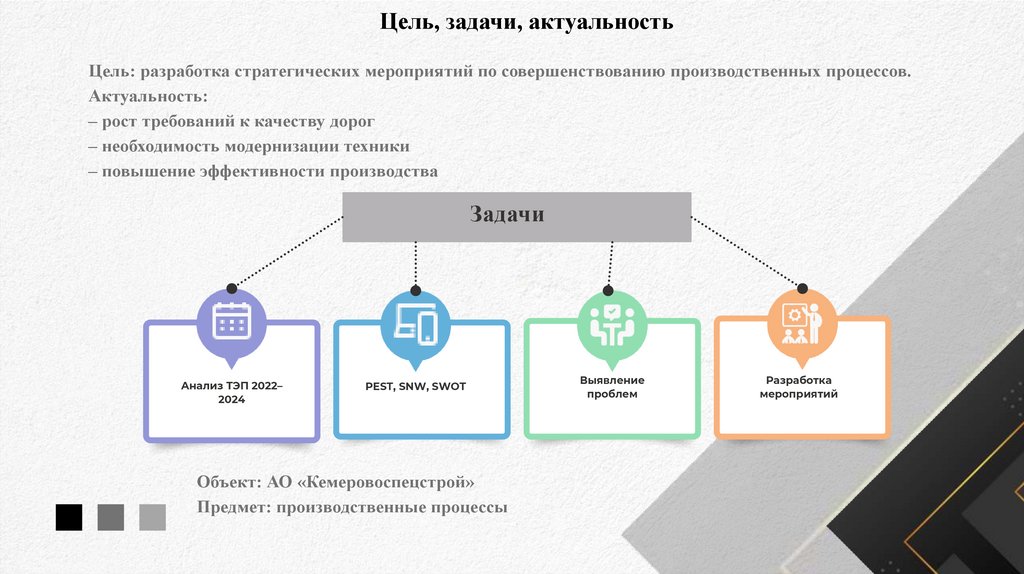 Цель, задачи, актуальность

Цель: разработка стратегических мероприятий по совершенствованию производственных процессов.
Актуальность:
– рост требований к качеству дорог
– необходимость модернизации техники
– повышение эффективности производства

Задачи

Анализ ТЭП 2022–2024

PEST, SNW, SWOT

Выявление проблем

Разработка мероприятий

Объект: АО «Кемеровоспецстрой»
Предмет: производственные процессы